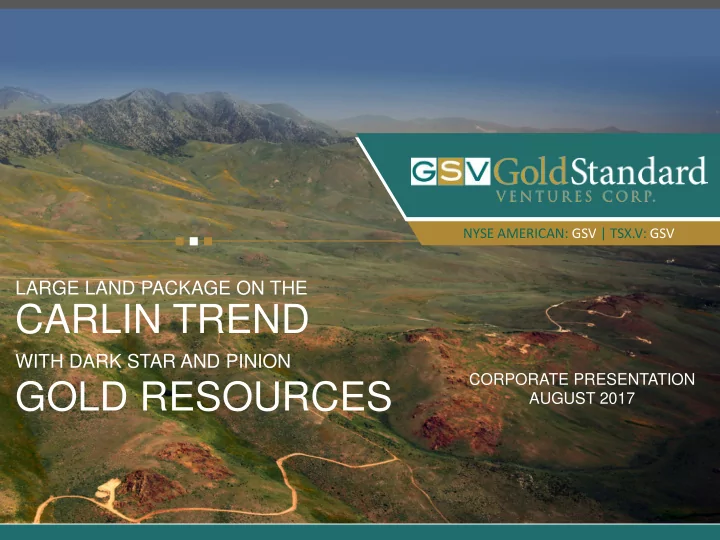 GSV Gold Standard
VENTURES CORP.

NYSE AMERICAN: GSV | TSX.V: GSV

LARGE LAND PACKAGE ON THE
CARLIN TREND
WITH DARK STAR AND PINION
GOLD RESOURCES

CORPORATE PRESENTATION
AUGUST 2017